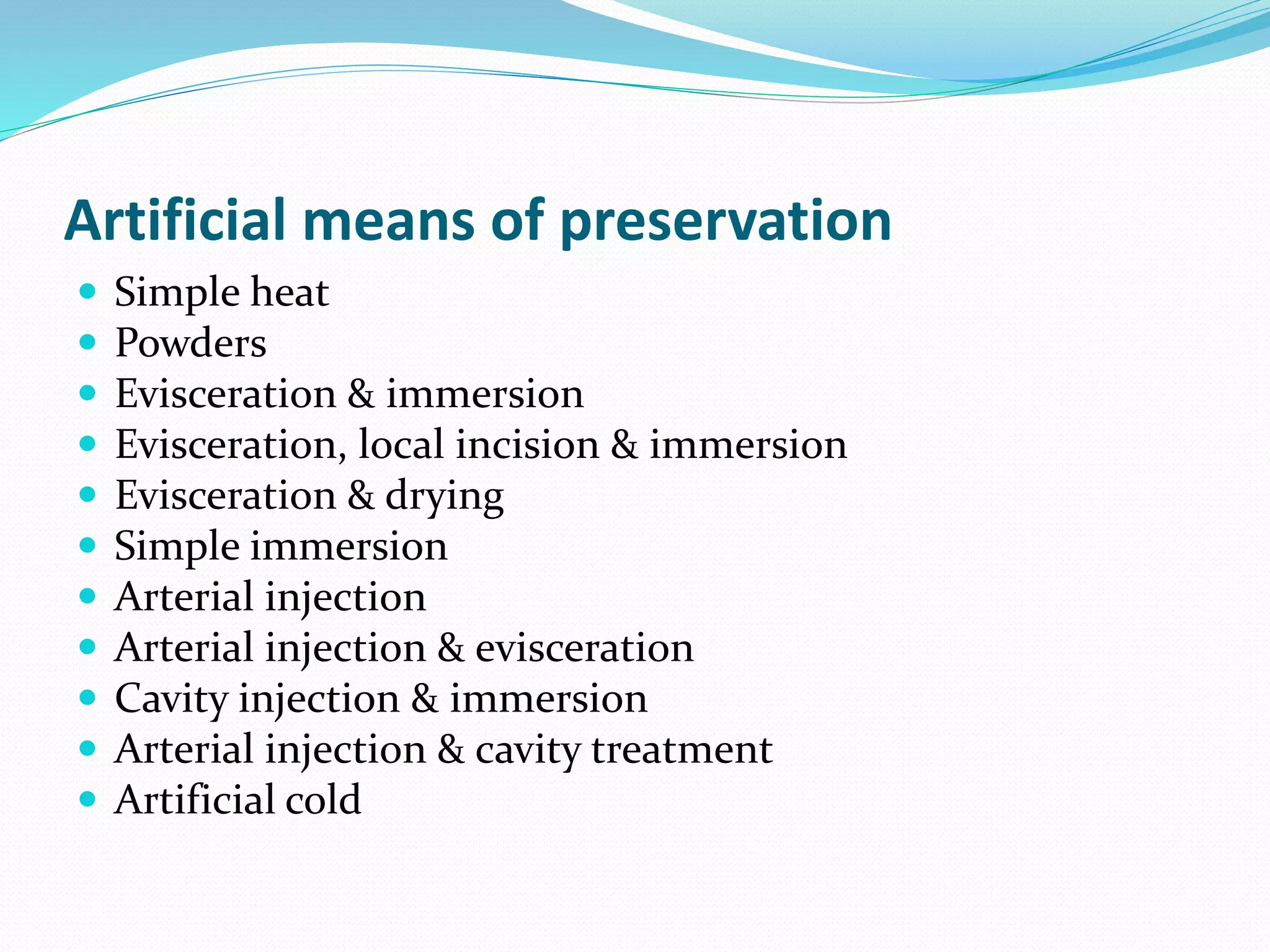 Artificial means of preservation

- Simple heat
- Powders
- Evisceration & immersion
- Evisceration, local incision & immersion
- Evisceration & drying
- Simple immersion
- Arterial injection
- Arterial injection & evisceration
- Cavity injection & immersion
- Arterial injection & cavity treatment
- Artificial cold